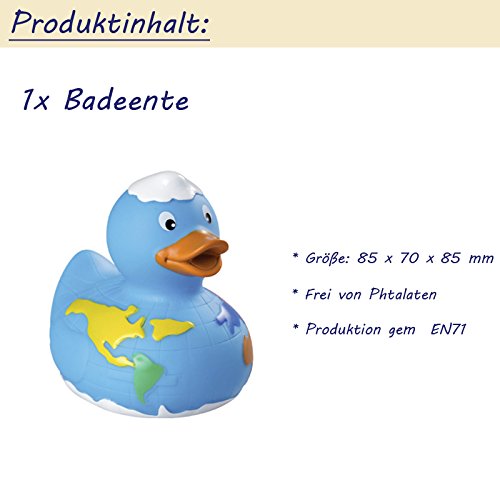 Produktinhalt:

1x Badeente

* Größe: 85 x 70 x 85 mm

* Frei von Phtalaten

* Produktion gem EN71